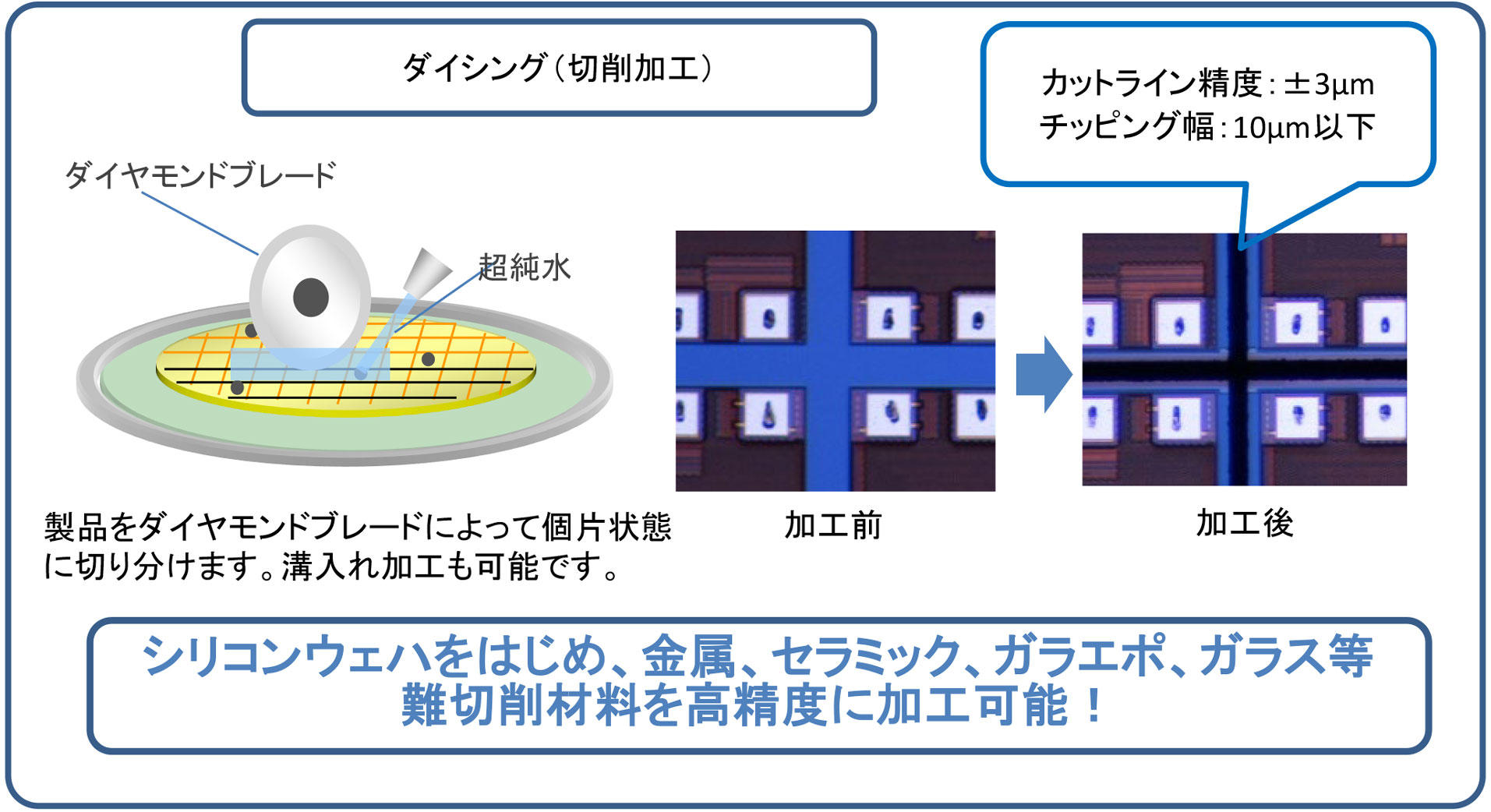 ダイシング（切削加工）

カットライン精度：±3μm
チッピング幅：10μm以下

ダイヤモンドブレード

超純水

製品をダイヤモンドブレードによって個片状態に切り分けます。溝入れ加工も可能です。

加工前

加工後

シリコンウェハをはじめ、金属、セラミック、ガラエポ、ガラス等
難切削材料を高精度に加工可能！